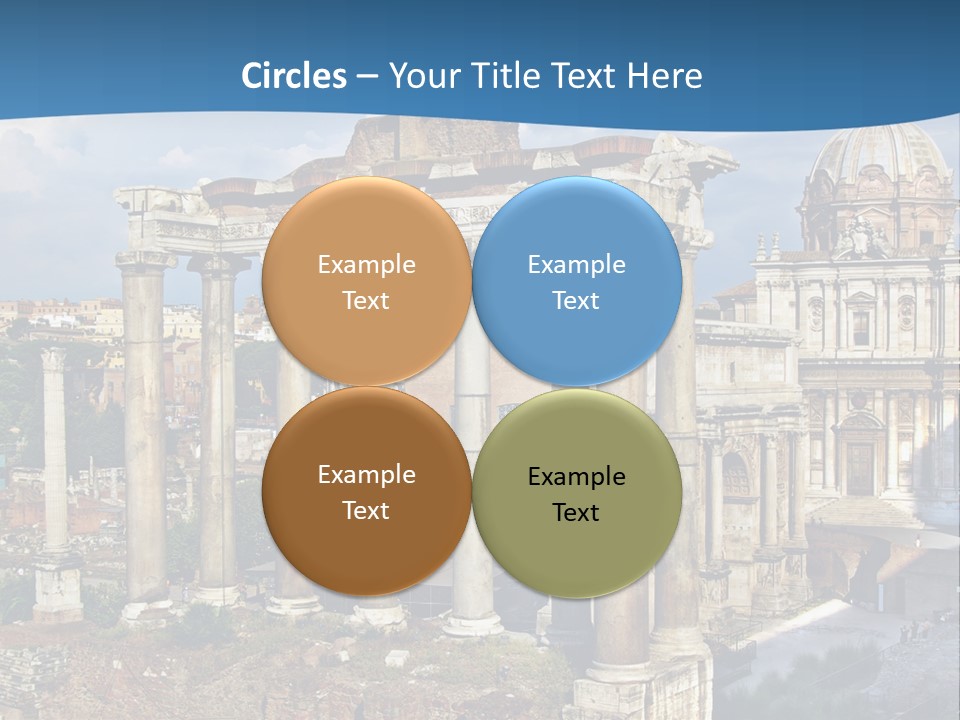 Circles – Your Title Text Here

Example Text

Example Text

Example Text

Example Text